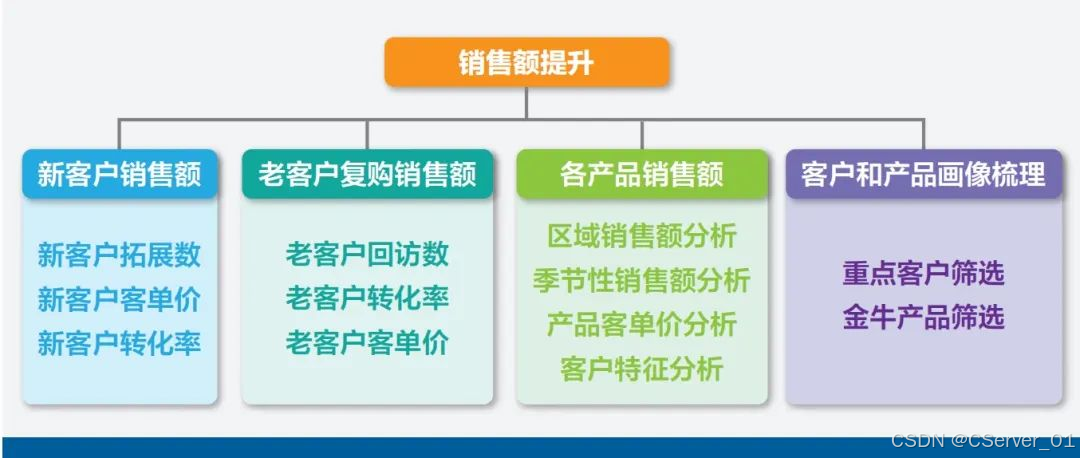 销售额提升

新客户销售额

新客户拓展数
新客户客单价
新客户转化率

老客户复购销售额

老客户回访数
老客户转化率
老客户客单价

各产品销售额

区域销售额分析
季节性销售额分析
产品客单价分析
客户特征分析

客户和产品画像梳理

重点客户筛选
金牛产品筛选

CSDN @CServer_01